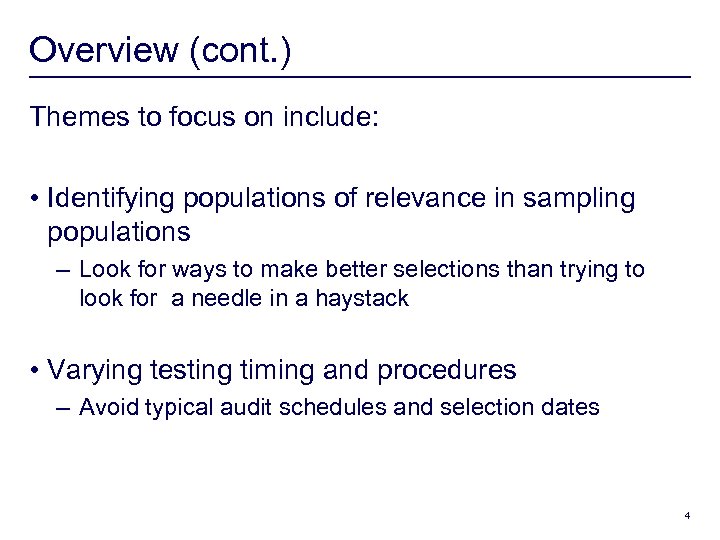 Overview (cont.)

Themes to focus on include:

• Identifying populations of relevance in sampling populations
– Look for ways to make better selections than trying to look for a needle in a haystack

• Varying testing timing and procedures
– Avoid typical audit schedules and selection dates

4